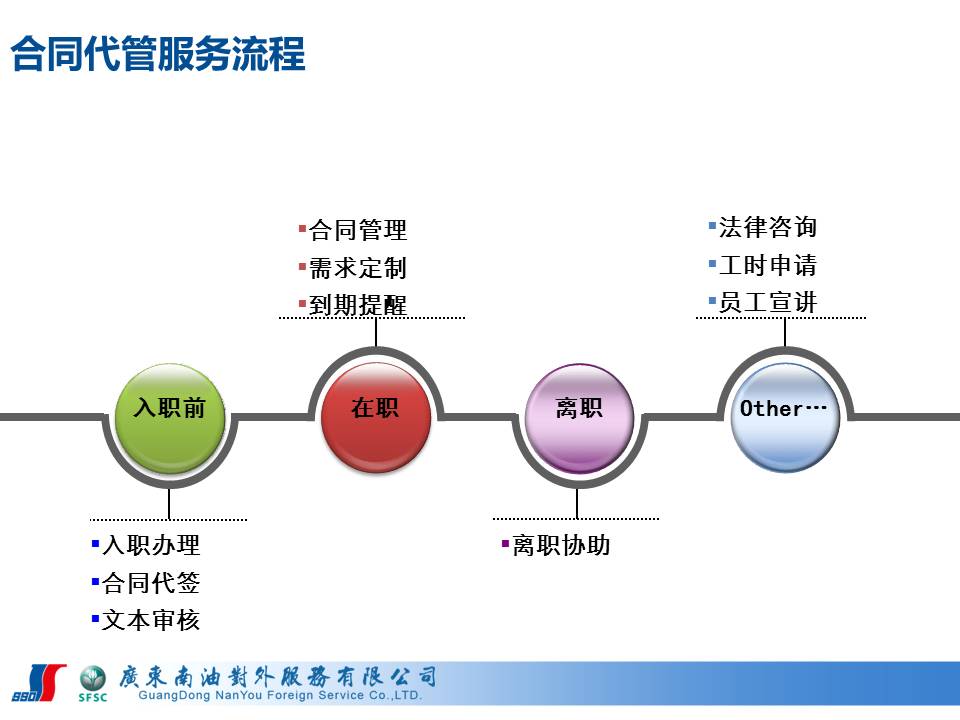 合同代管服务流程

▪合同管理
▪需求定制
▪到期提醒

▪法律咨询
▪工时申请
▪员工宣讲

入职前

在职

离职

Other…

▪入职办理
▪合同代签
▪文本审核

▪离职协助

SFSC
廣東南油對外服務有限公司
GuangDong NanYou Foreign Service Co.,LTD.